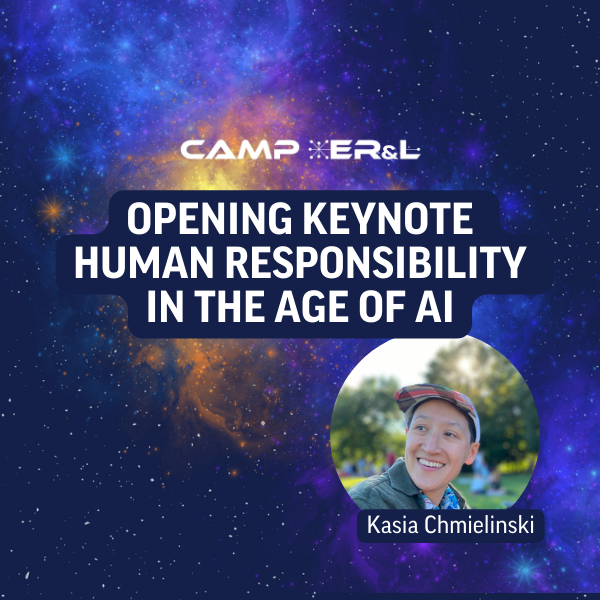 CAMP ER&L

OPENING KEYNOTE
HUMAN RESPONSIBILITY IN THE AGE OF AI

Kasia Chmielinski